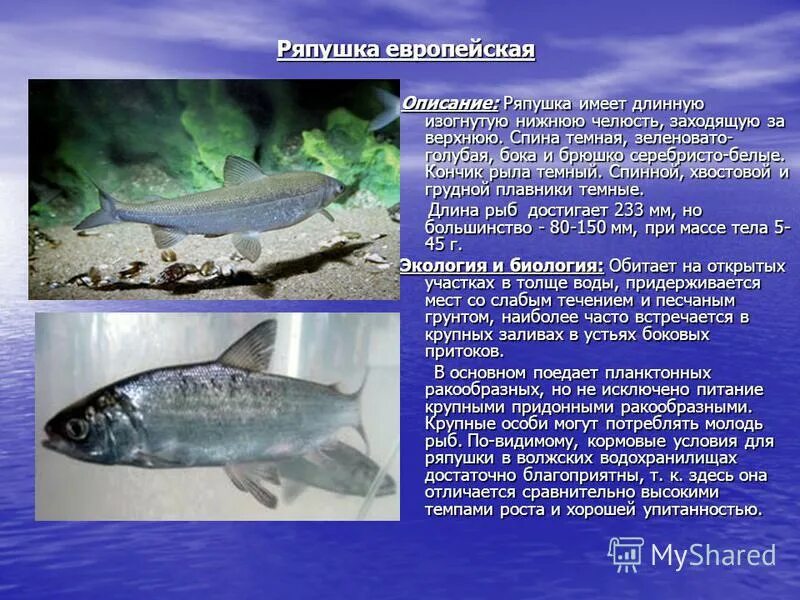 Ряпушка европейская

Описание: Ряпушка имеет длинную изогнутую нижнюю челюсть, заходящую за верхнюю. Спина темная, зеленовато-голубая, бока и брюшко серебристо-белые. Кончик рыла темный. Спинной, хвостовой и грудной плавники темные.

Длина рыб достигает 233 мм, но большинство - 80-150 мм, при массе тела 5-45 г.

Экология и биология: Обитает на открытых участках в толще воды, придерживается мест со слабым течением и песчаным грунтом, наиболее часто встречается в крупных заливах в устьях боковых притоков.

В основном поедает планктонных ракообразных, но не исключено питание крупными придонными ракообразными. Крупные особи могут потреблять молодь рыб. По-видимому, кормовые условия для ряпушки в волжских водохранилищах достаточно благоприятны, т. к. здесь она отличается сравнительно высокими темпами роста и хорошей упитанностью.

MyShared